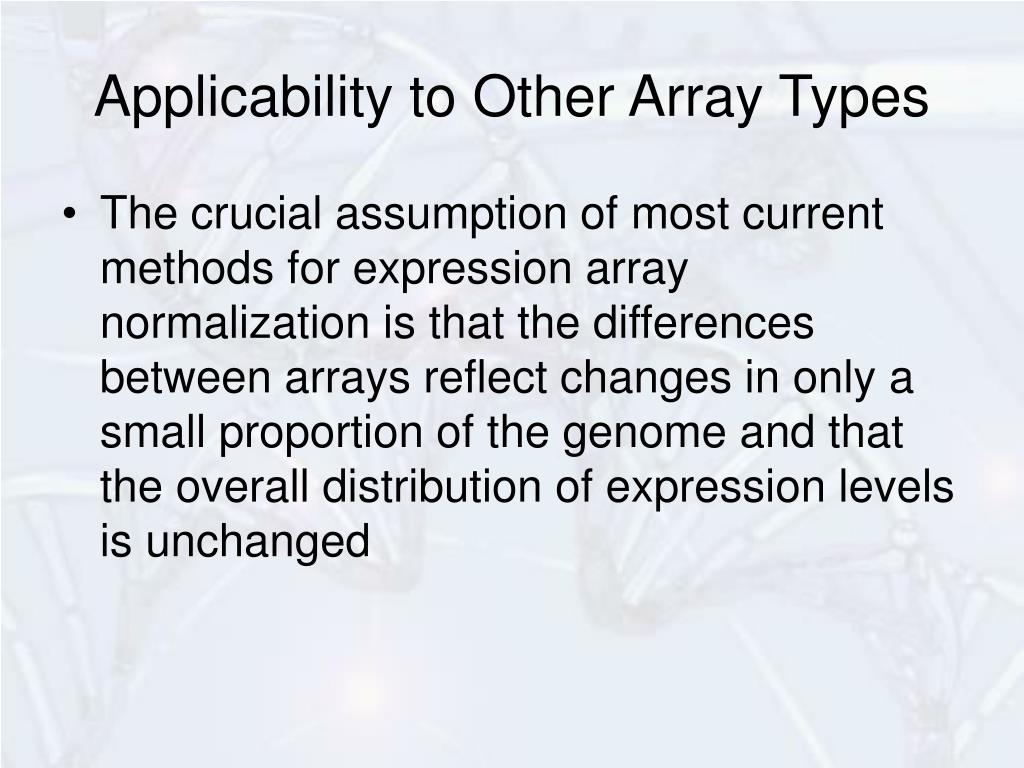 Applicability to Other Array Types

• The crucial assumption of most current methods for expression array normalization is that the differences between arrays reflect changes in only a small proportion of the genome and that the overall distribution of expression levels is unchanged